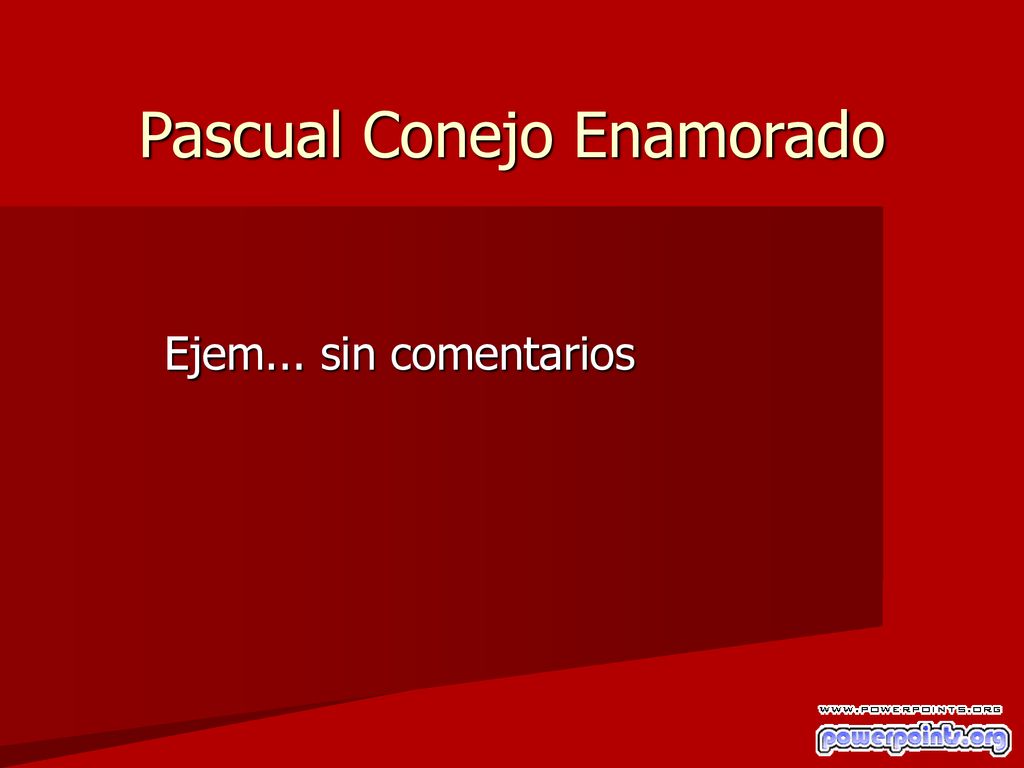 Pascual Conejo Enamorado

Ejem... sin comentarios

WWW.POWERPOINTS.ORG
powerpoints.org